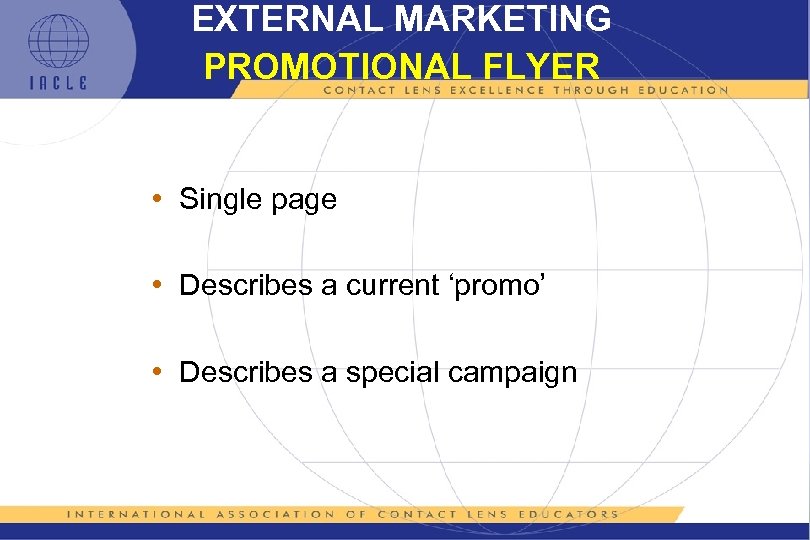 IACLE

EXTERNAL MARKETING

PROMOTIONAL FLYER

CONTACT LENS EXCELLENCE THROUGH EDUCATION

• Single page

• Describes a current ‘promo’

• Describes a special campaign

INTERNATIONAL ASSOCIATION OF CONTACT LENS EDUCATORS